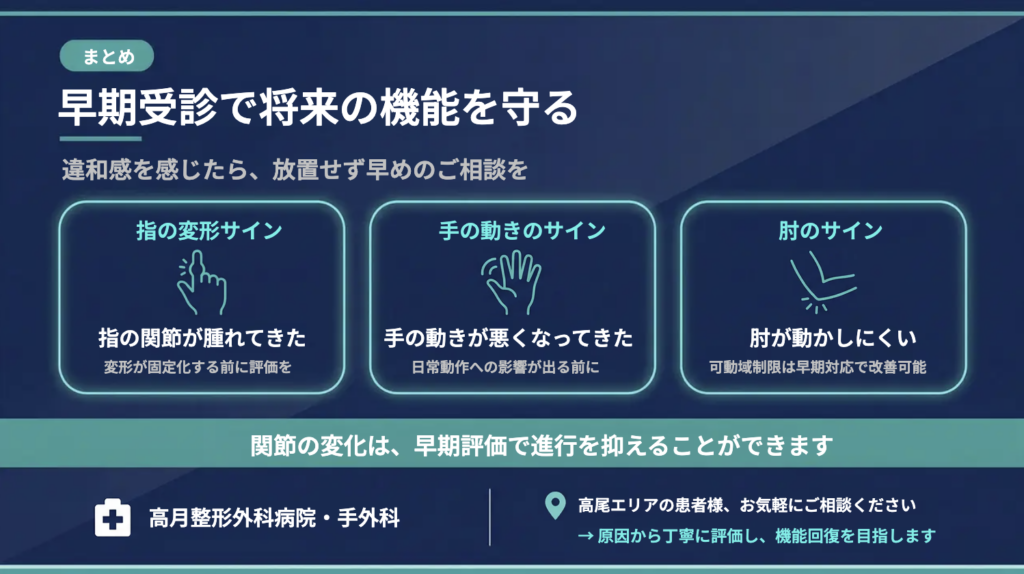 まとめ

早期受診で将来の機能を守る

違和感を感じたら、放置せず早めのご相談を

指の変形サイン

指の関節が腫れてきた
変形が固定化する前に評価を

手の動きのサイン

手の動きが悪くなってきた
日常動作への影響が出る前に

肘のサイン

肘が動かしにくい
可動域制限は早期対応で改善可能

関節の変化は、早期評価で進行を抑えることができます

高月整形外科病院・手外科

高尾エリアの患者様、お気軽にご相談ください
→ 原因から丁寧に評価し、機能回復を目指します